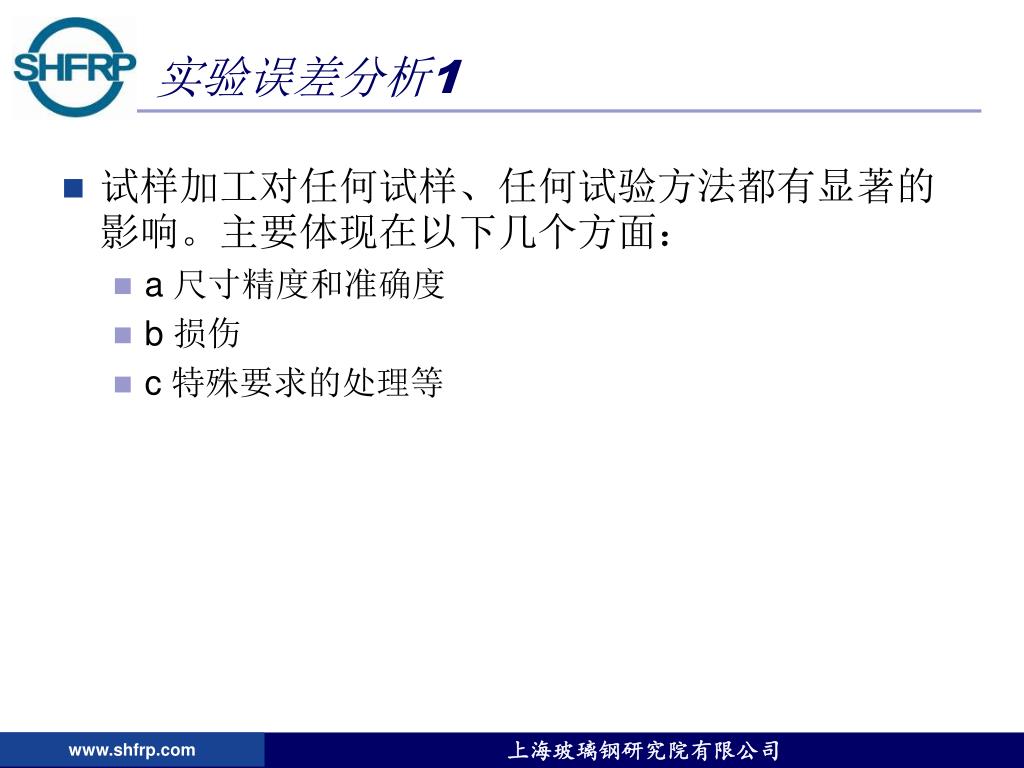 SHFRP

实验误差分析1

试样加工对任何试样、任何试验方法都有显著的影响。主要体现在以下几个方面：

a 尺寸精度和准确度

b 损伤

c 特殊要求的处理等

www.shfrp.com

上海玻璃钢研究院有限公司